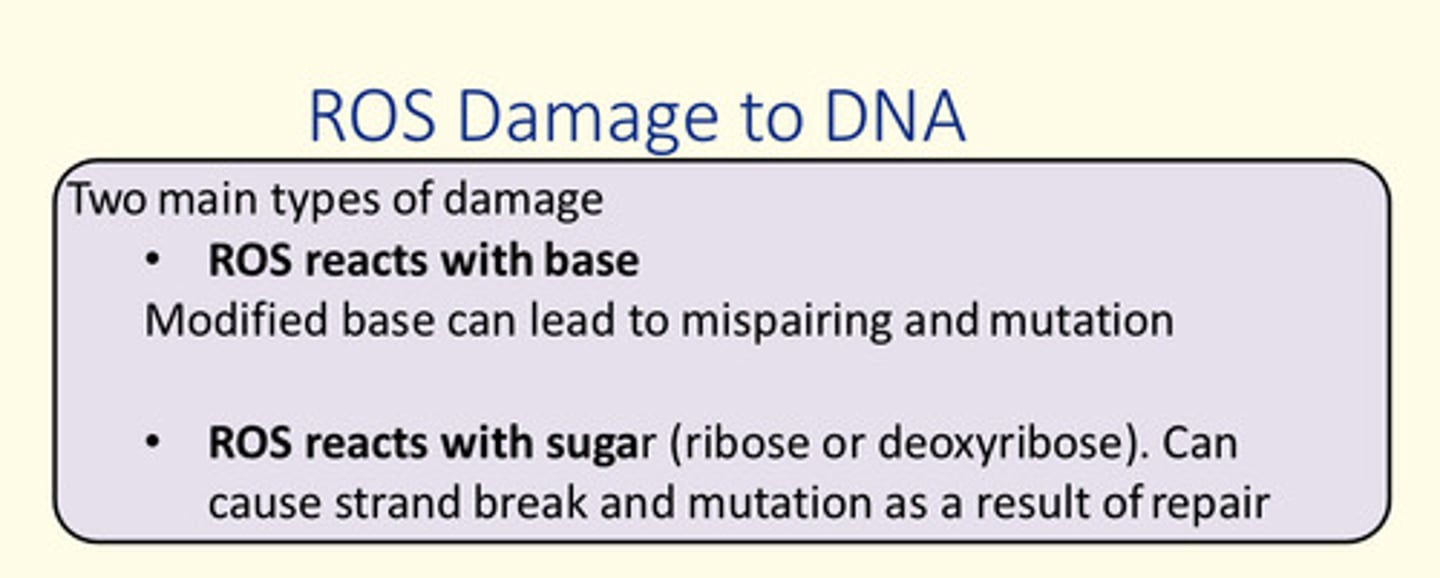 ROS Damage to DNA

Two main types of damage

• ROS reacts with base

Modified base can lead to mispairing and mutation

• ROS reacts with sugar (ribose or deoxyribose). Can cause strand break and mutation as a result of repair